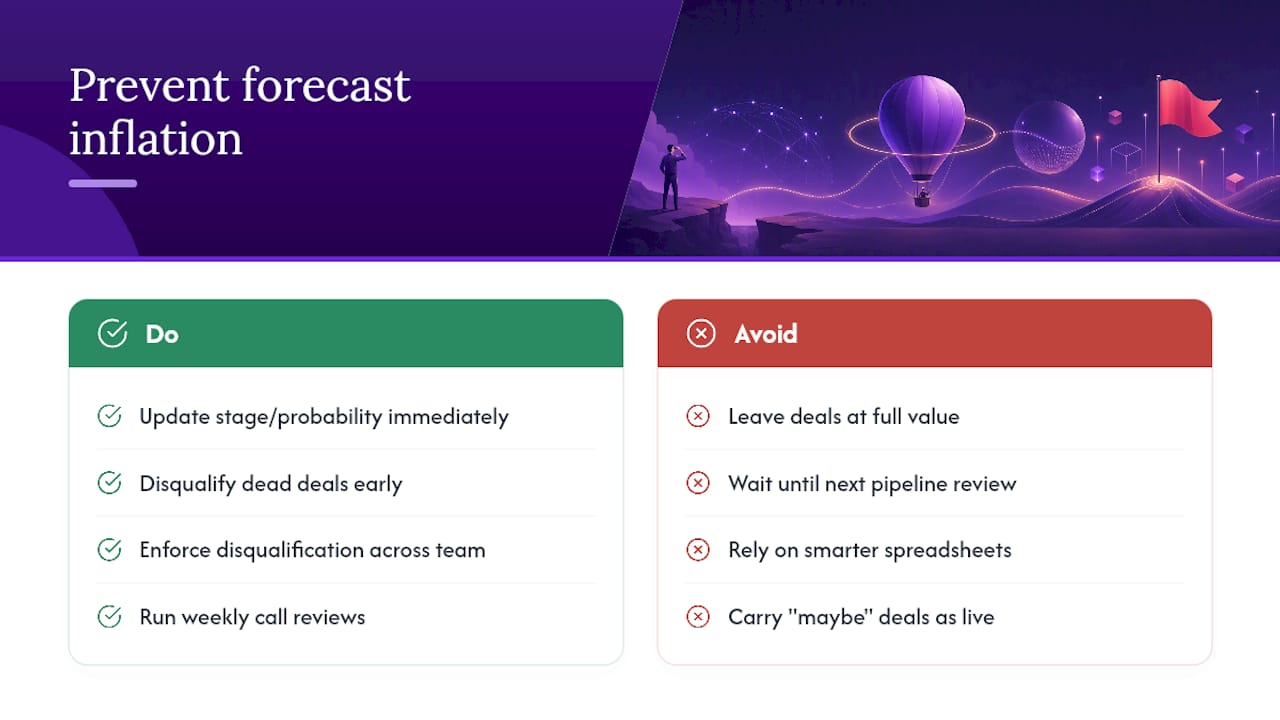 Prevent forecast inflation

Do

Update stage/probability immediately

Disqualify dead deals early

Enforce disqualification across team

Run weekly call reviews

Avoid

Leave deals at full value

Wait until next pipeline review

Rely on smarter spreadsheets

Carry "maybe" deals as live